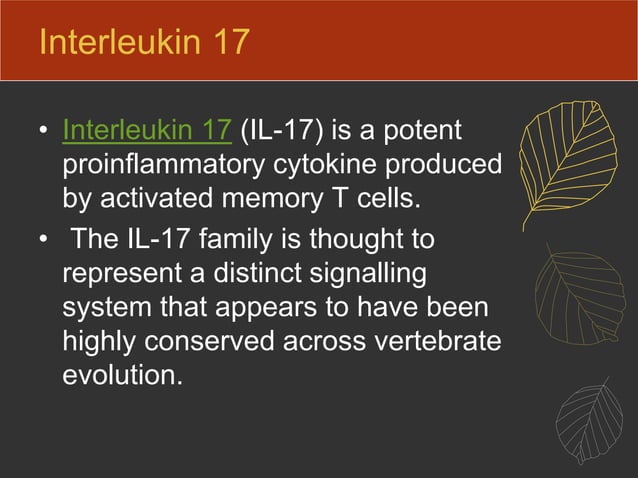 Interleukin 17

• Interleukin 17 (IL-17) is a potent proinflammatory cytokine produced by activated memory T cells.
• The IL-17 family is thought to represent a distinct signalling system that appears to have been highly conserved across vertebrate evolution.